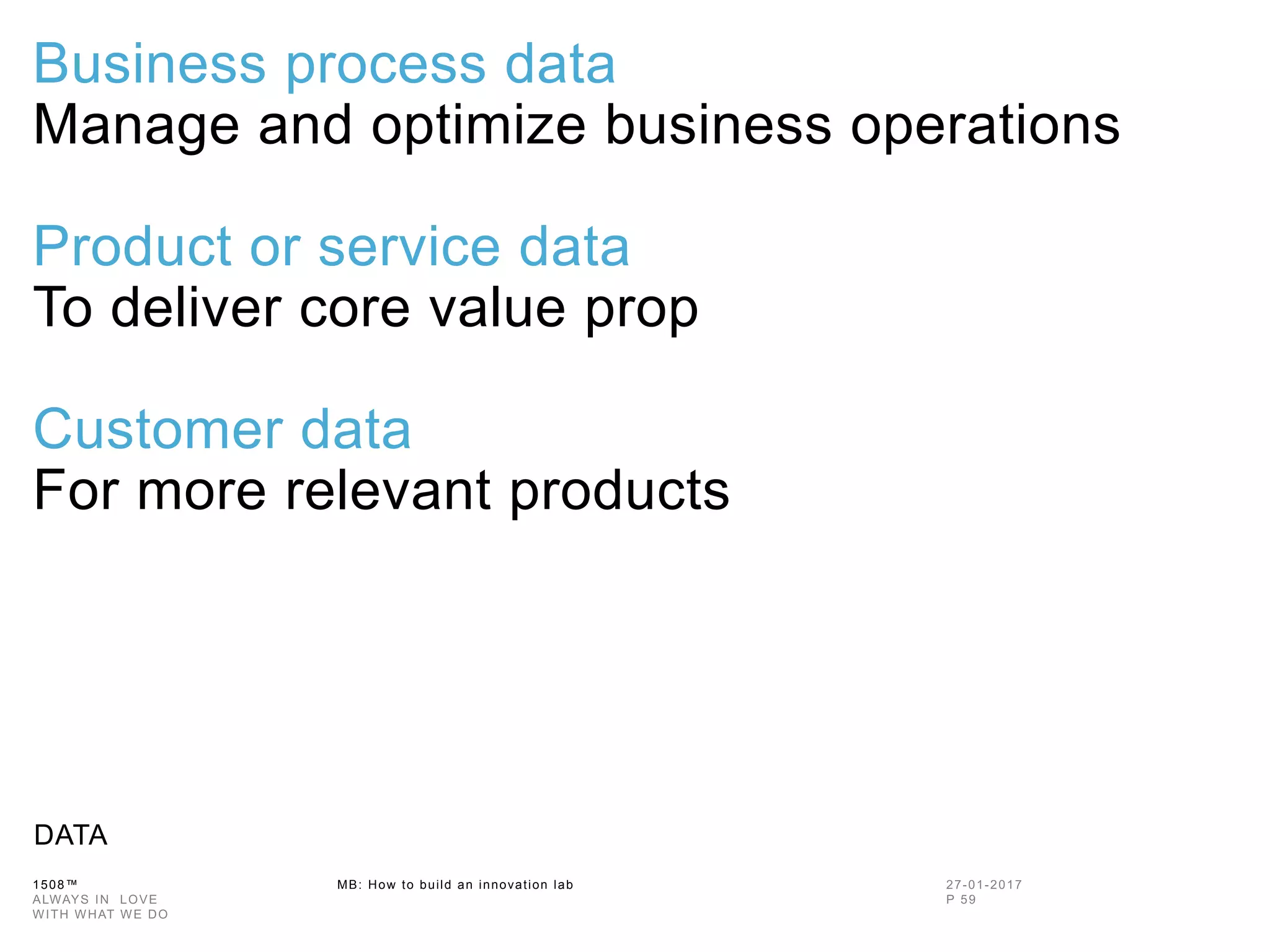 Business process data
Manage and optimize business operations

Product or service data
To deliver core value prop

Customer data
For more relevant products

DATA

1508™
ALWAYS IN LOVE
WITH WHAT WE DO

MB: How to build an innovation lab

27-01-2017
P 59